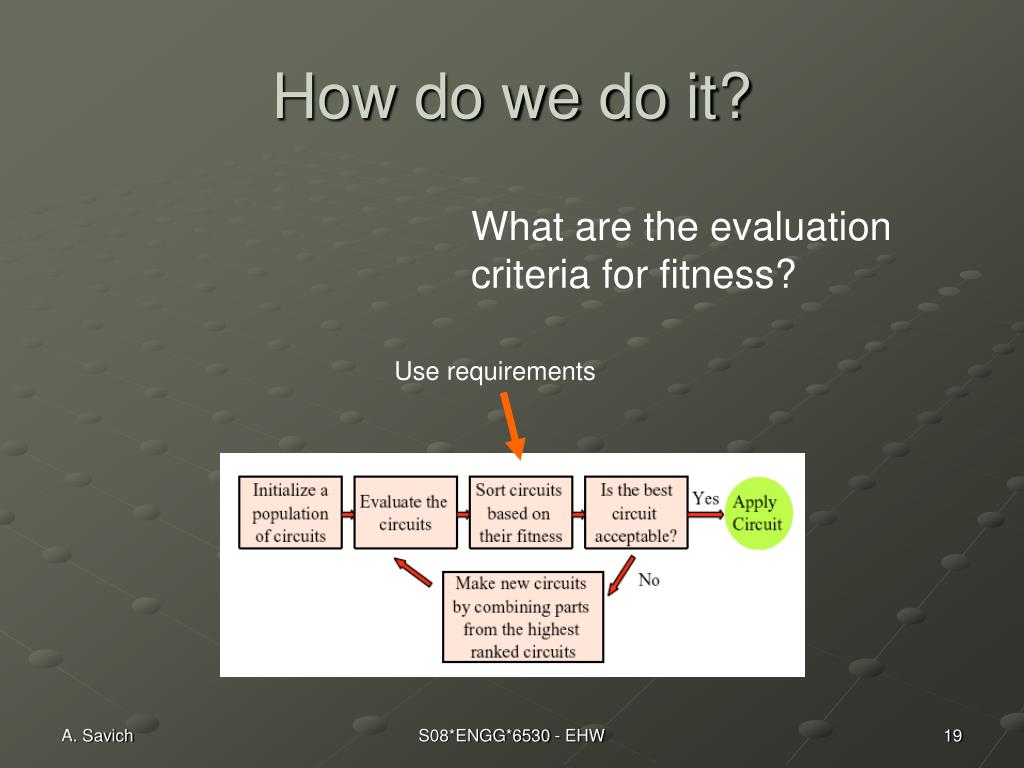 How do we do it?

What are the evaluation criteria for fitness?

Use requirements

Initialize a population of circuits

Evaluate the circuits

Sort circuits based on their fitness

Is the best circuit acceptable?

Yes

Apply Circuit

No

Make new circuits by combining parts from the highest ranked circuits

A. Savich

S08*ENGG*6530 - EHW

19